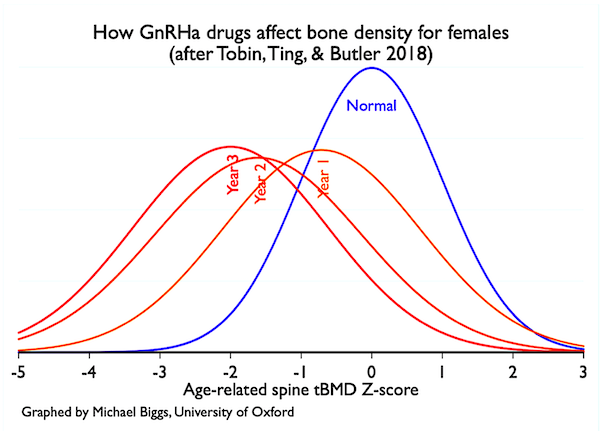 How GnRHa drugs affect bone density for females
(after Tobin, Ting, & Butler 2018)

Normal

Year 3

Year 2

Year 1

-5
-4
-3
-2
-1
0
1
2
3

Age-related spine tBMD Z-score

Graphed by Michael Biggs, University of Oxford